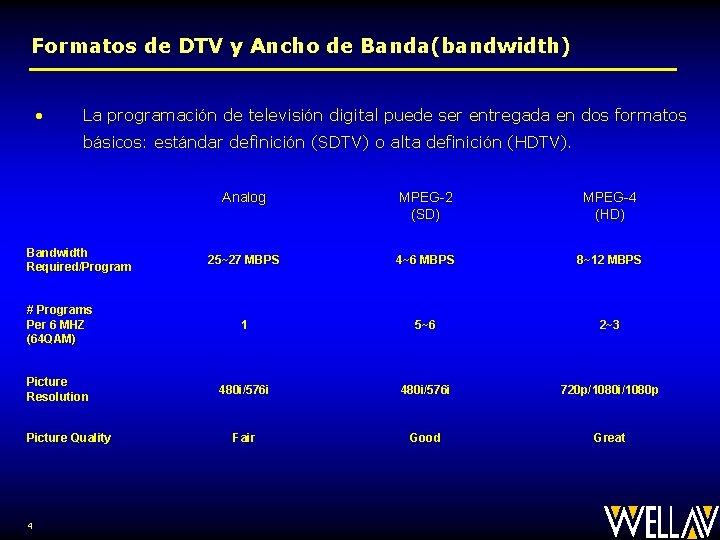 Formatos de DTV y Ancho de Banda(bandwidth)

• La programación de televisión digital puede ser entregada en dos formatos básicos: estándar definición (SDTV) o alta definición (HDTV).

| | Analog | MPEG-2 (SD) | MPEG-4 (HD) |
|---|---|---|---|
| Bandwidth Required/Program | 25~27 MBPS | 4~6 MBPS | 8~12 MBPS |
| # Programs Per 6 MHZ (64QAM) | 1 | 5~6 | 2~3 |
| Picture Resolution | 480i/576i | 480i/576i | 720p/1080i/1080p |
| Picture Quality | Fair | Good | Great |

4

WELLAV